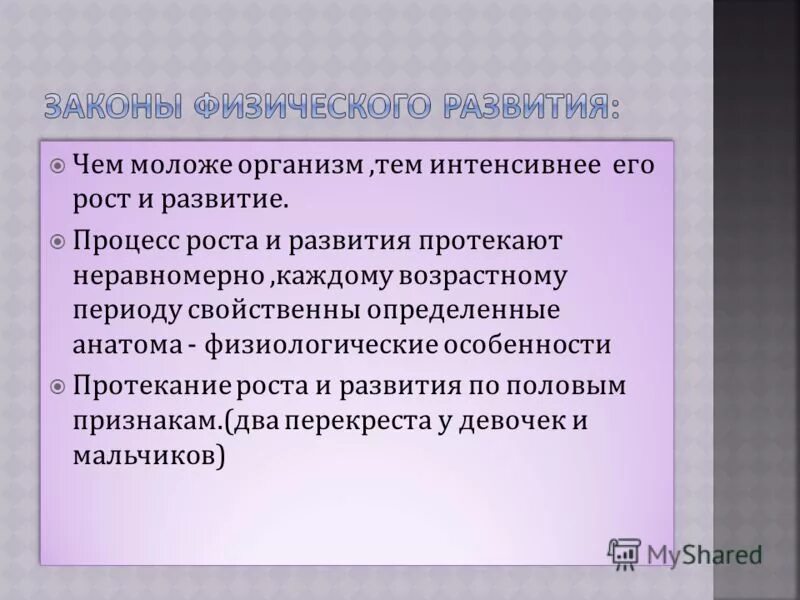 ЗАКОНЫ ФИЗИЧЕСКОГО РАЗВИТИЯ:

Чем моложе организм ,тем интенсивнее его рост и развитие.

Процесс роста и развития протекают неравномерно ,каждому возрастному периоду свойственны определенные анатома - физиологические особенности

Протекание роста и развития по половым признакам.(два перекреста у девочек и мальчиков)

MyShared